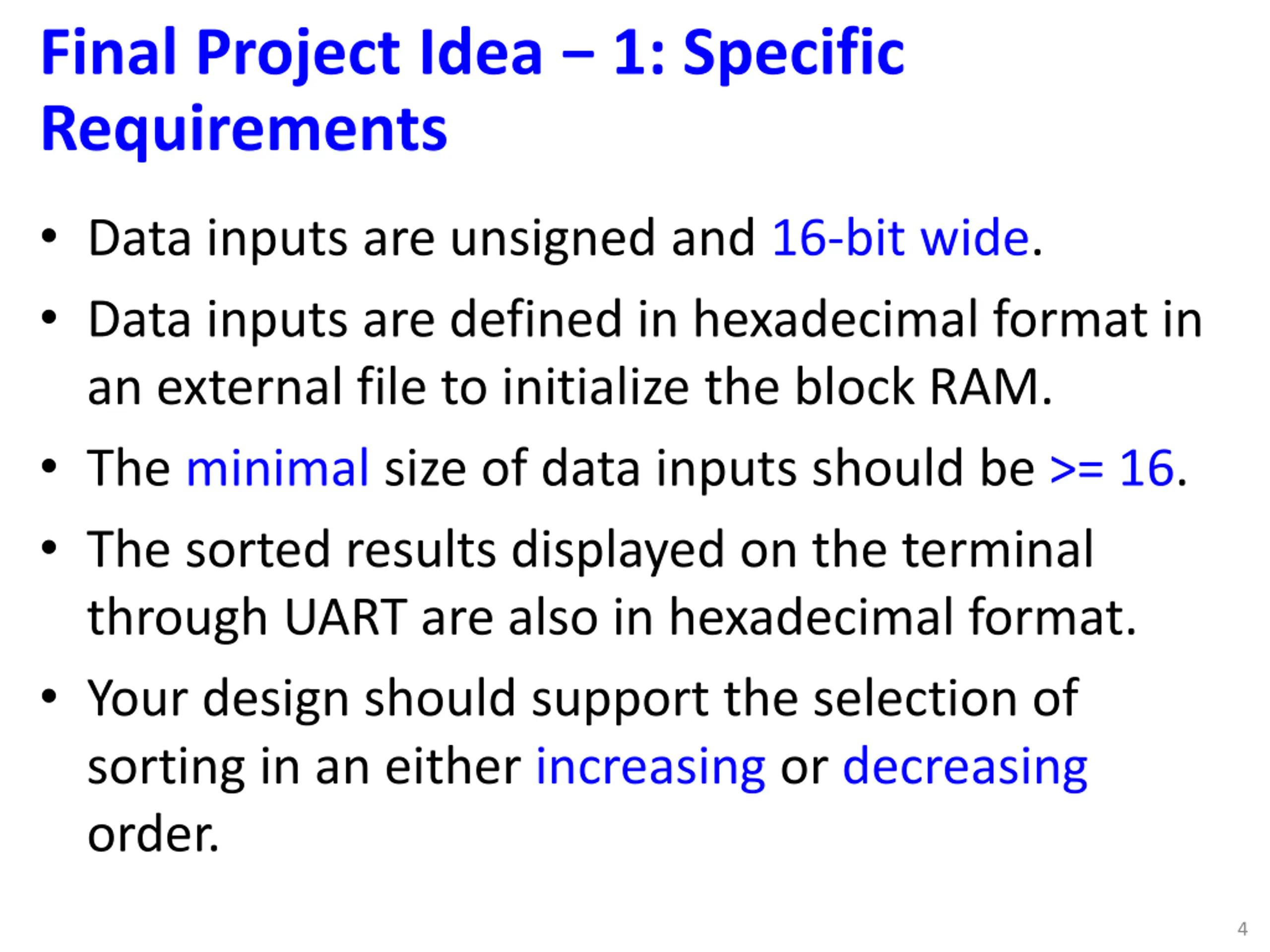 Final Project Idea – 1: Specific Requirements

• Data inputs are unsigned and 16-bit wide.
• Data inputs are defined in hexadecimal format in an external file to initialize the block RAM.
• The minimal size of data inputs should be >= 16.
• The sorted results displayed on the terminal through UART are also in hexadecimal format.
• Your design should support the selection of sorting in an either increasing or decreasing order.

4